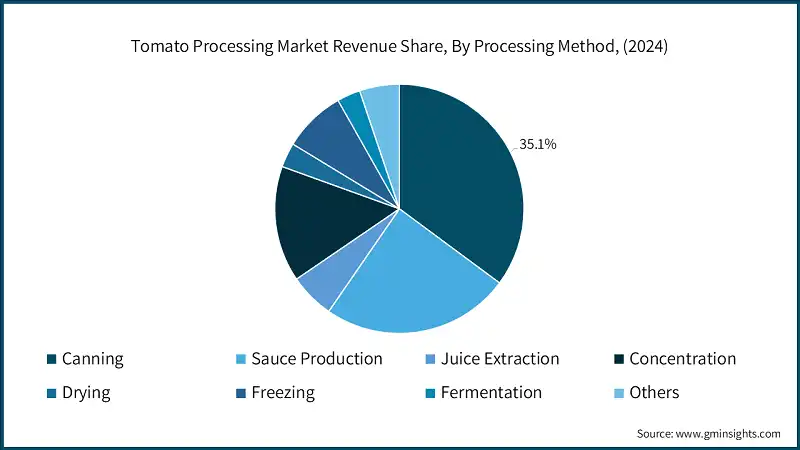 Tomato Processing Market Revenue Share, By Processing Method, (2024)

35.1%

Canning
Sauce Production
Juice Extraction
Concentration
Drying
Freezing
Fermentation
Others

Source: www.gminsights.com